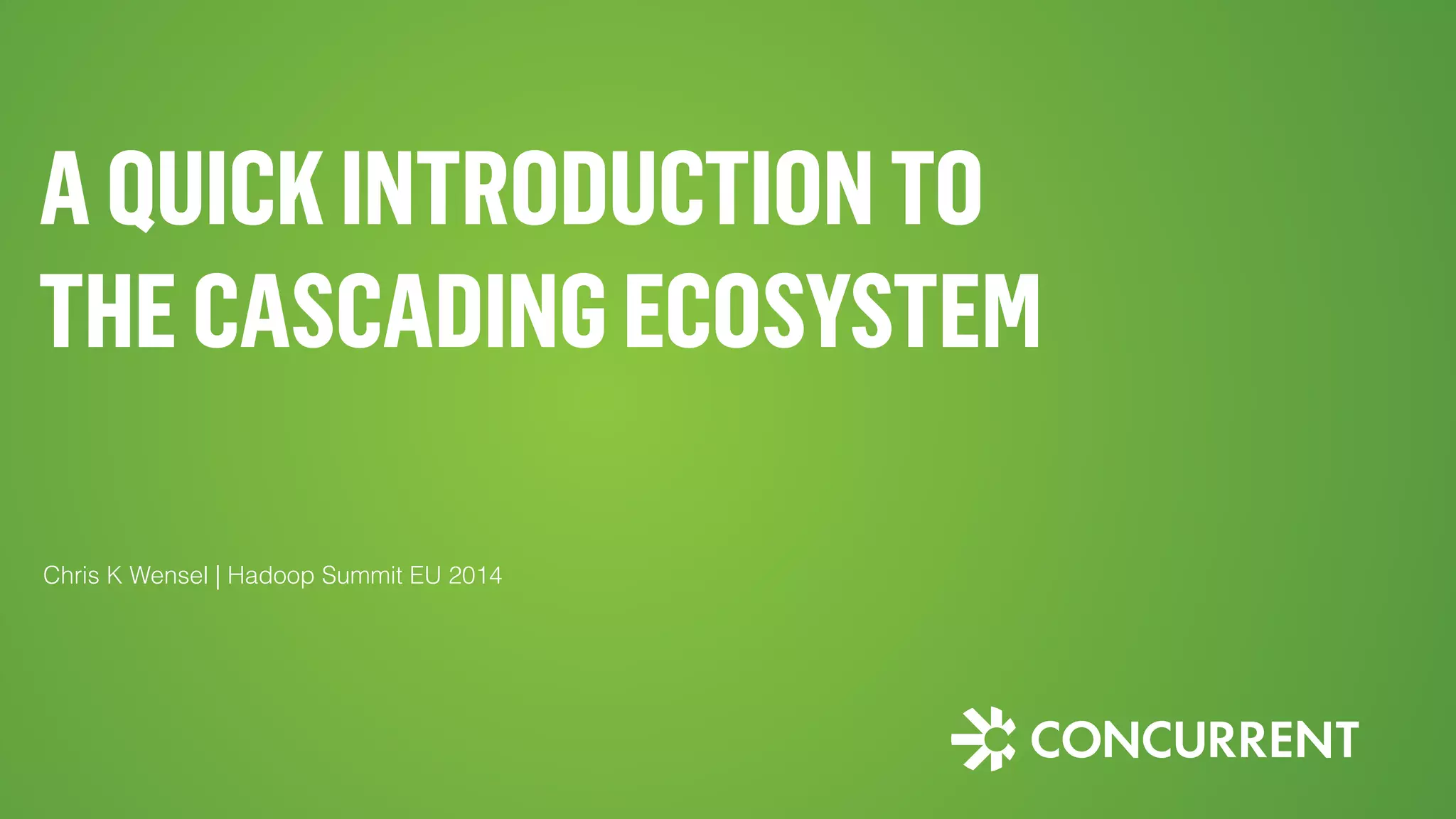 A QUICK INTRODUCTION TO THE CASCADING ECOSYSTEM

Chris K Wensel | Hadoop Summit EU 2014

CONCURRENT